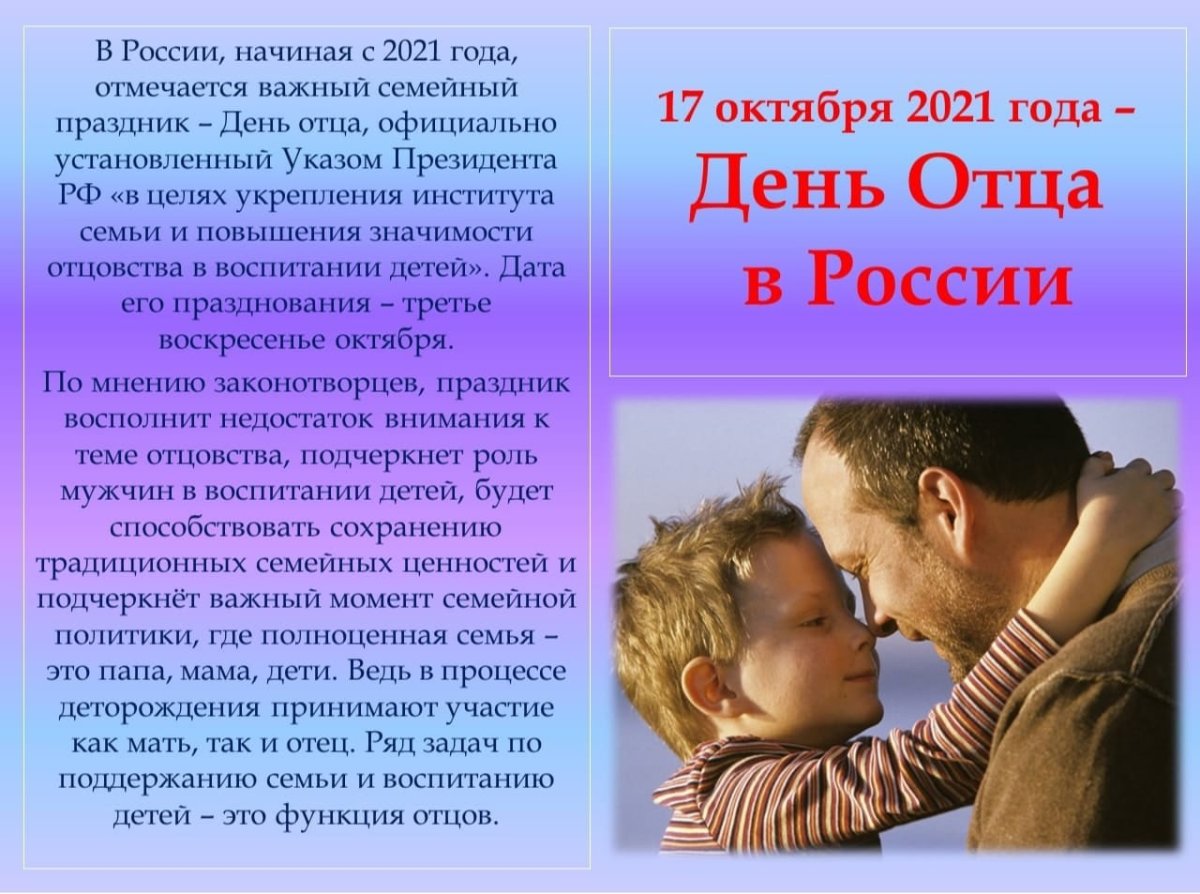 В России, начиная с 2021 года, отмечается важный семейный праздник – День отца, официально установленный Указом Президента РФ «в целях укрепления института семьи и повышения значимости отцовства в воспитании детей». Дата его празднования – третье воскресенье октября.

По мнению законотворцев, праздник восполнит недостаток внимания к теме отцовства, подчеркнет роль мужчин в воспитании детей, будет способствовать сохранению традиционных семейных ценностей и подчеркнёт важный момент семейной политики, где полноценная семья – это папа, мама, дети. Ведь в процессе деторождения принимают участие как мать, так и отец. Ряд задач по поддержанию семьи и воспитанию детей – это функция отцов.

17 октября 2021 года – День Отца в России